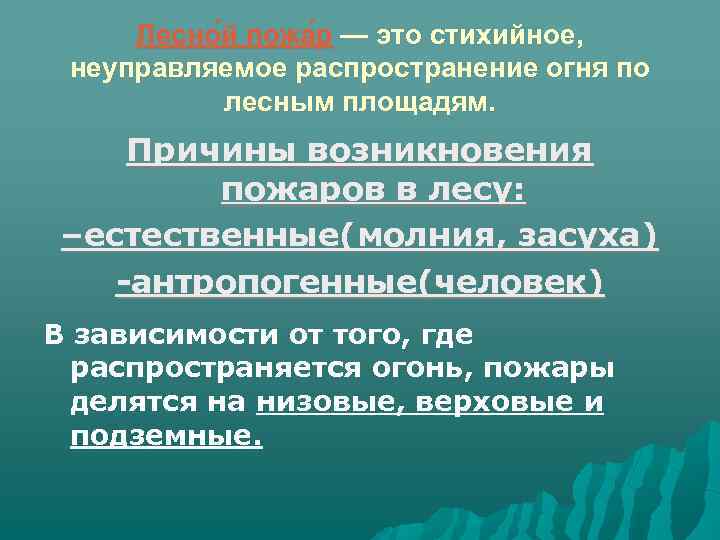 Лесно́й пожа́р — это стихийное, неуправляемое распространение огня по лесным площадям.

Причины возникновения пожаров в лесу:

–естественные(молния, засуха)

-антропогенные(человек)

В зависимости от того, где распространяется огонь, пожары делятся на низовые, верховые и подземные.